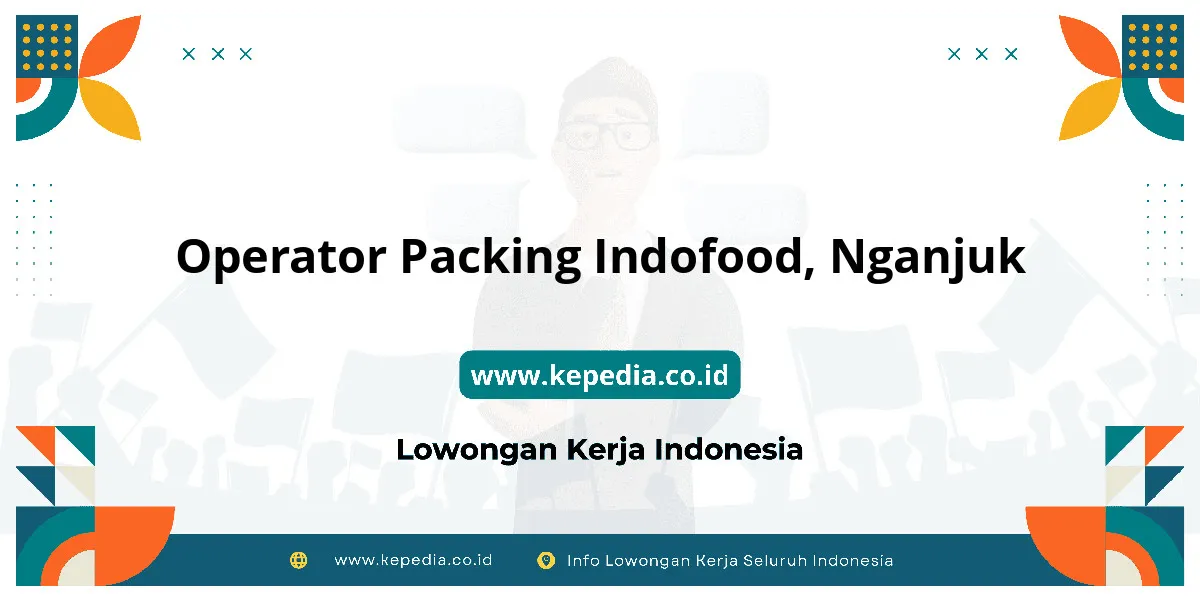 Operator Packing Indofood, Nganjuk

www.kepedia.co.id

Lowongan Kerja Indonesia

www.kepedia.co.id Info Lowongan Kerja Seluruh Indonesia